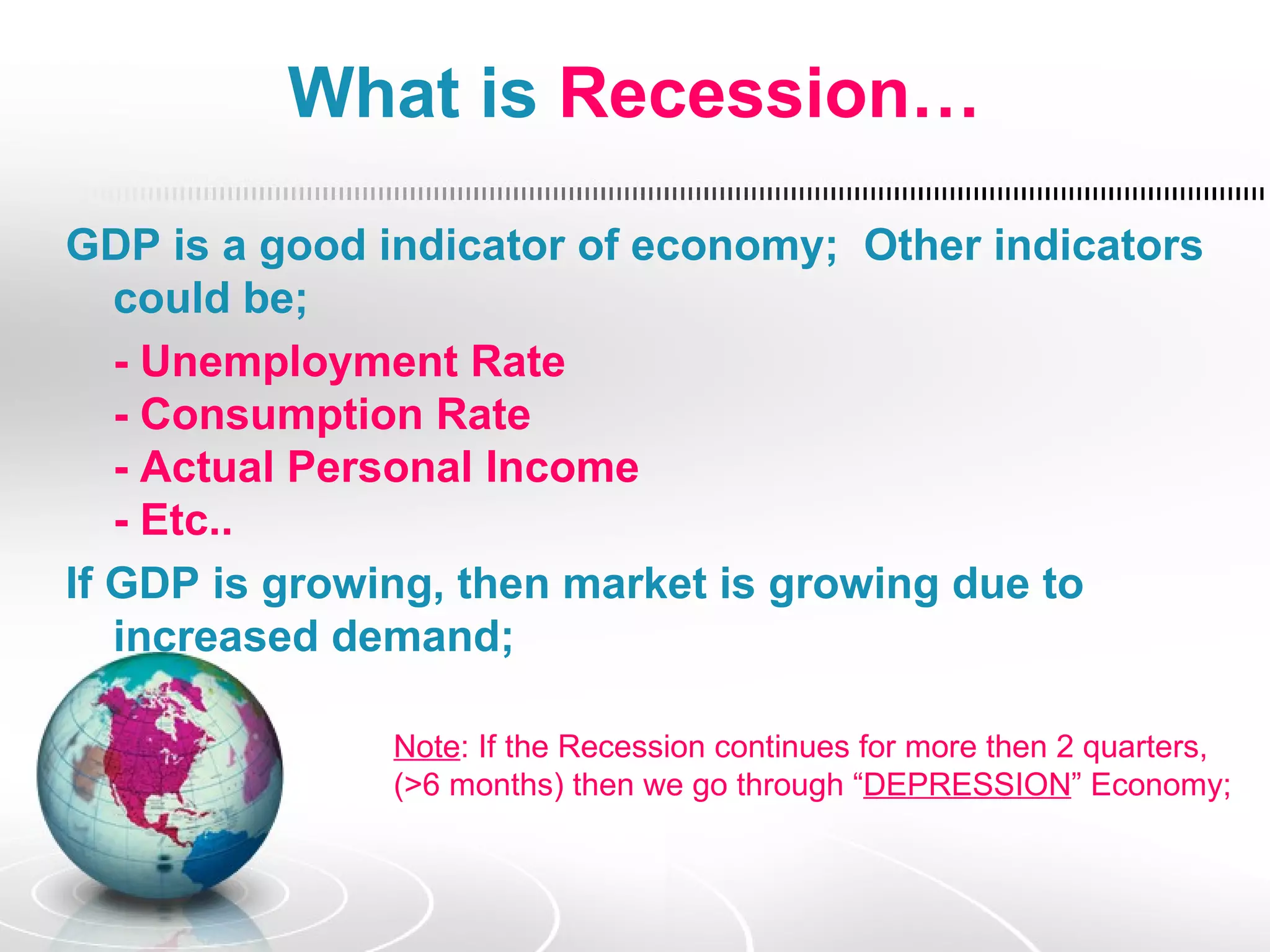 What is Recession…

GDP is a good indicator of economy; Other indicators could be;

- Unemployment Rate
- Consumption Rate
- Actual Personal Income
- Etc..

If GDP is growing, then market is growing due to increased demand;

Note: If the Recession continues for more then 2 quarters, (>6 months) then we go through “DEPRESSION” Economy;